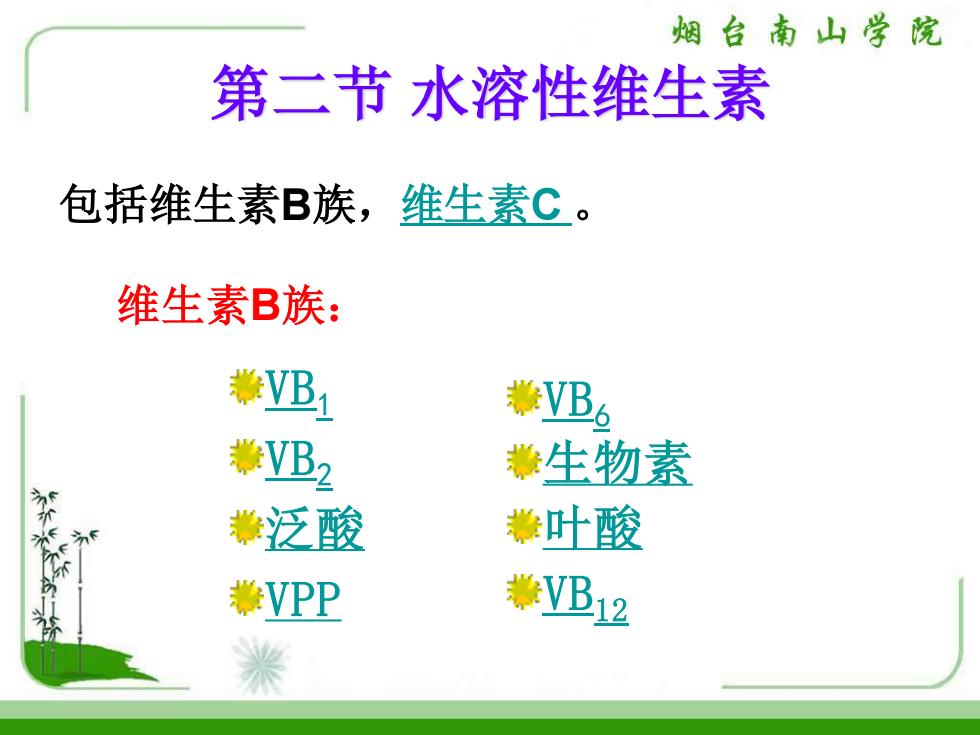 烟台南山学院

第二节 水溶性维生素

包括维生素B族，维生素C 。

维生素B族：

$VB_1$
$VB_2$
泛酸
VPP

$VB_6$
生物素
叶酸
$VB_{12}$